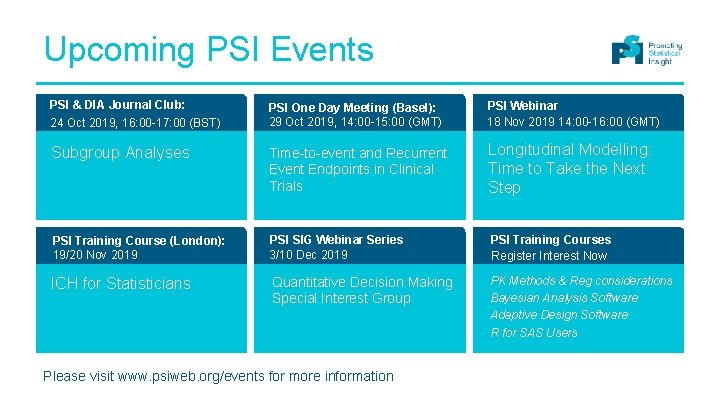 Upcoming PSI Events

PSI Promoting Statistical Insight

PSI & DIA Journal Club:
24 Oct 2019, 16:00-17:00 (BST)

Subgroup Analyses

PSI One Day Meeting (Basel):
29 Oct 2019, 14:00-15:00 (GMT)

Time-to-event and Recurrent Event Endpoints in Clinical Trials

PSI Webinar
18 Nov 2019 14:00-16:00 (GMT)

Longitudinal Modelling: Time to Take the Next Step

PSI Training Course (London):
19/20 Nov 2019

ICH for Statisticians

PSI SIG Webinar Series
3/10 Dec 2019

Quantitative Decision Making Special Interest Group

PSI Training Courses
Register Interest Now

PK Methods & Reg considerations
Bayesian Analysis Software
Adaptive Design Software
R for SAS Users

Please visit www.psiweb.org/events for more information